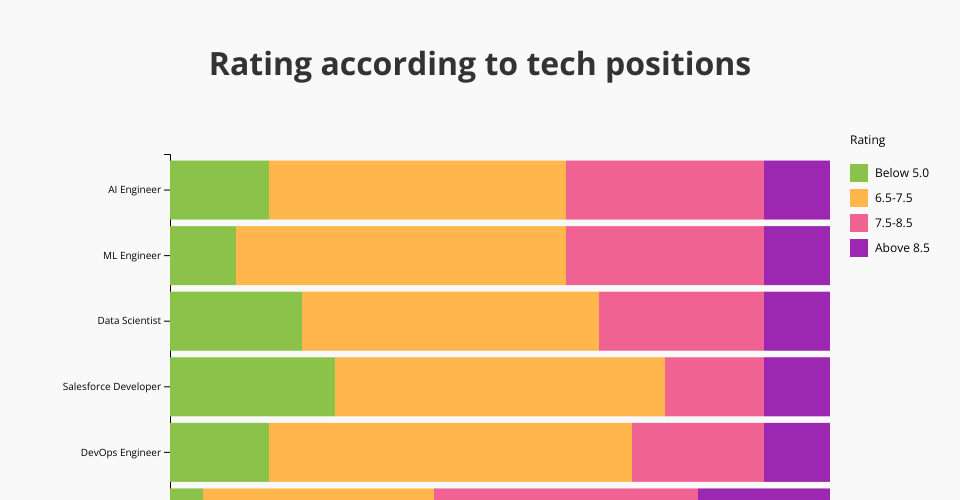 Rating according to tech positions

AI Engineer
ML Engineer
Data Scientist
Salesforce Developer
DevOps Engineer

Rating
Below 5.0
6.5-7.5
7.5-8.5
Above 8.5